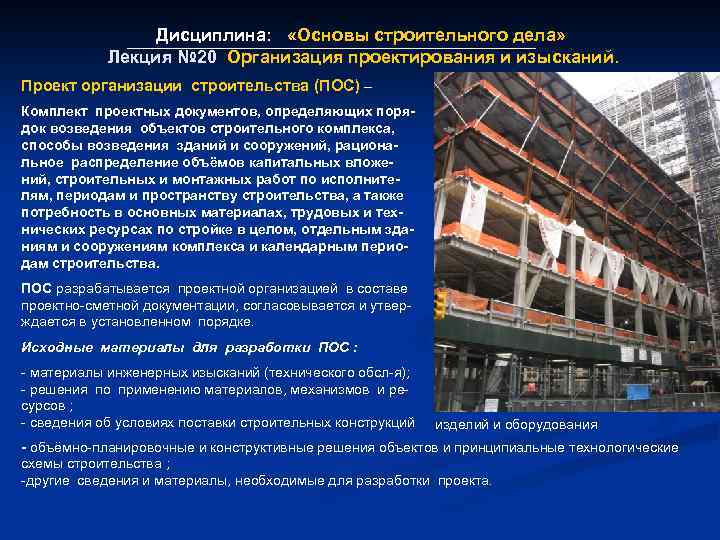 Дисциплина: «Основы строительного дела»
Лекция №20 Организация проектирования и изысканий.

Проект организации строительства (ПОС) –

Комплект проектных документов, определяющих порядок возведения объектов строительного комплекса, способы возведения зданий и сооружений, рациональное распределение объёмов капитальных вложений, строительных и монтажных работ по исполнителям, периодам и пространству строительства, а также потребность в основных материалах, трудовых и технических ресурсах по стройке в целом, отдельным зданиям и сооружениям комплекса и календарным периодам строительства.

ПОС разрабатывается проектной организацией в составе проектно-сметной документации, согласовывается и утверждается в установленном порядке.

Исходные материалы для разработки ПОС :

- материалы инженерных изысканий (технического обсл-я);
- решения по применению материалов, механизмов и ресурсов ;
- сведения об условиях поставки строительных конструкций изделий и оборудования
- объёмно-планировочные и конструктивные решения объектов и принципиальные технологические схемы строительства ;
-другие сведения и материалы, необходимые для разработки проекта.